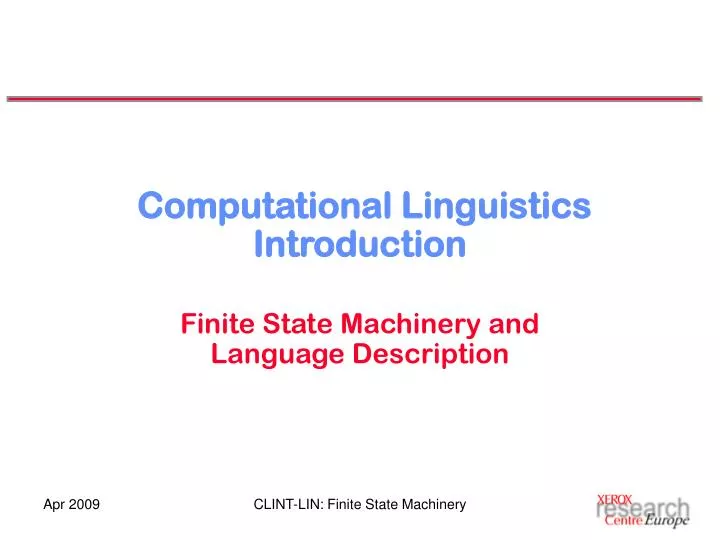 Computational Linguistics
Introduction

Finite State Machinery and Language Description

Apr 2009

CLINT-LIN: Finite State Machinery

XEROX
research
Centre Europe